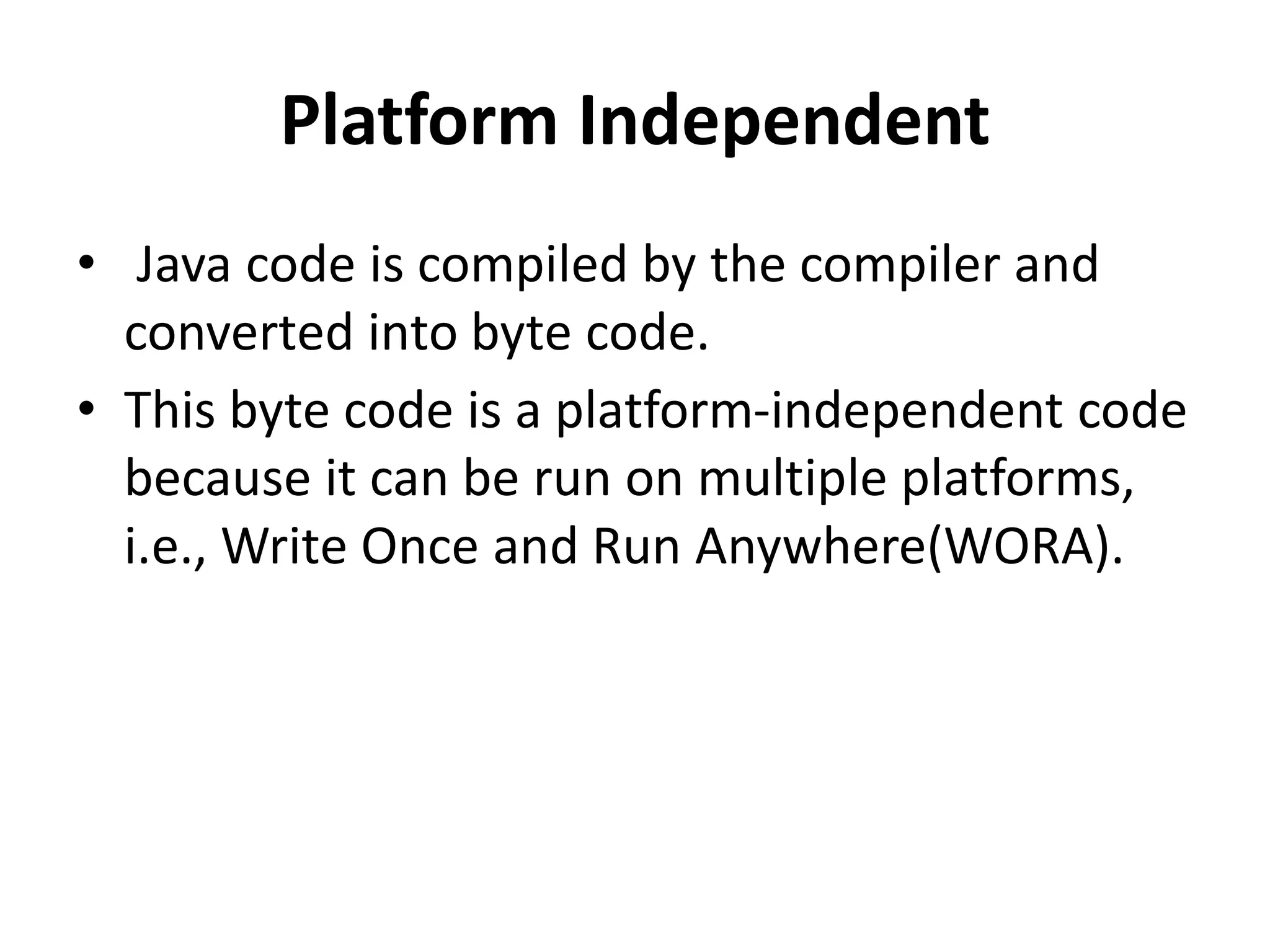 Platform Independent

• Java code is compiled by the compiler and converted into byte code.
• This byte code is a platform-independent code because it can be run on multiple platforms, i.e., Write Once and Run Anywhere(WORA).